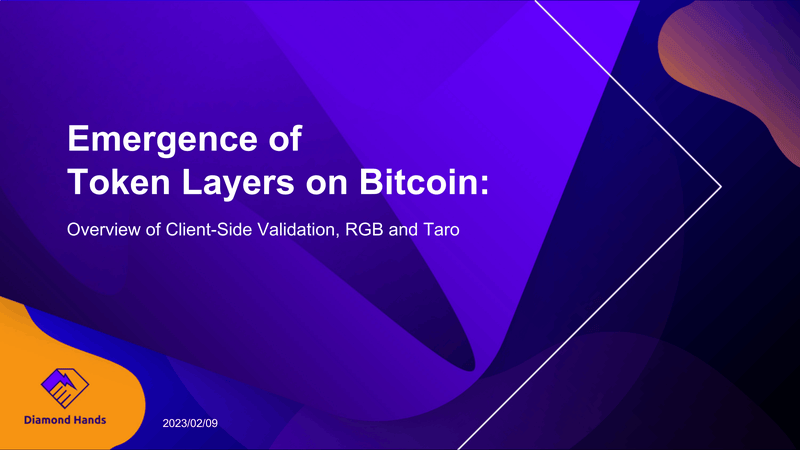 Emergence of
Token Layers on Bitcoin:

Overview of Client-Side Validation, RGB and Taro

Diamond Hands

2023/02/09